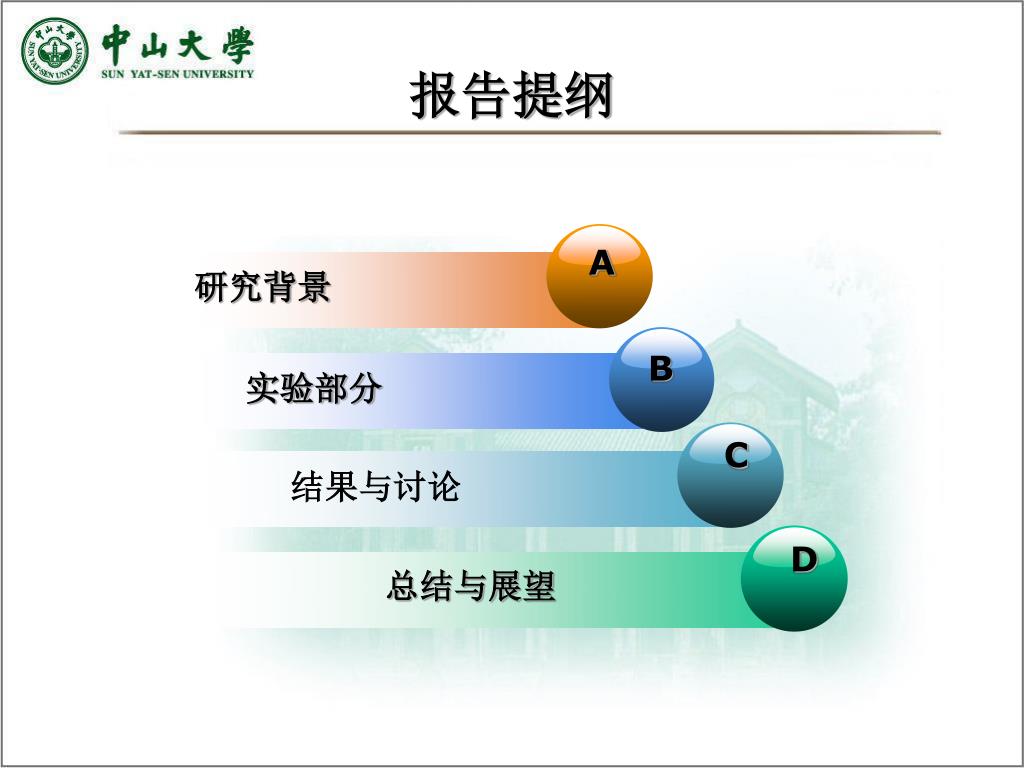 中山大學
SUN YAT-SEN UNIVERSITY

报告提纲

研究背景
A

实验部分
B

结果与讨论
C

总结与展望
D